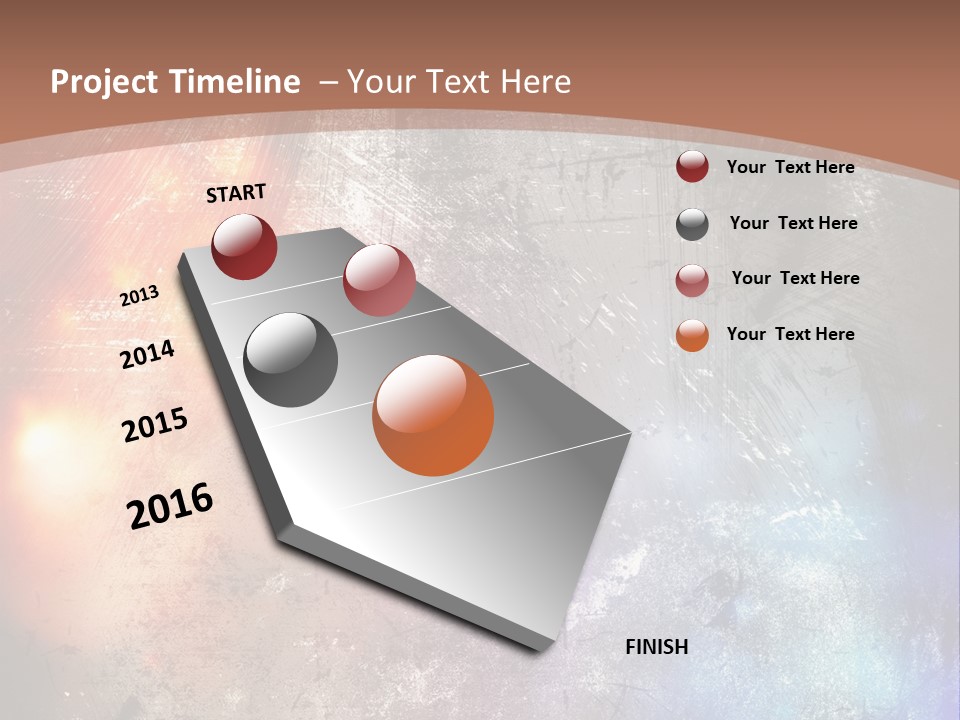 Project Timeline – Your Text Here

START

2013

2014

2015

2016

FINISH

Your Text Here

Your Text Here

Your Text Here

Your Text Here